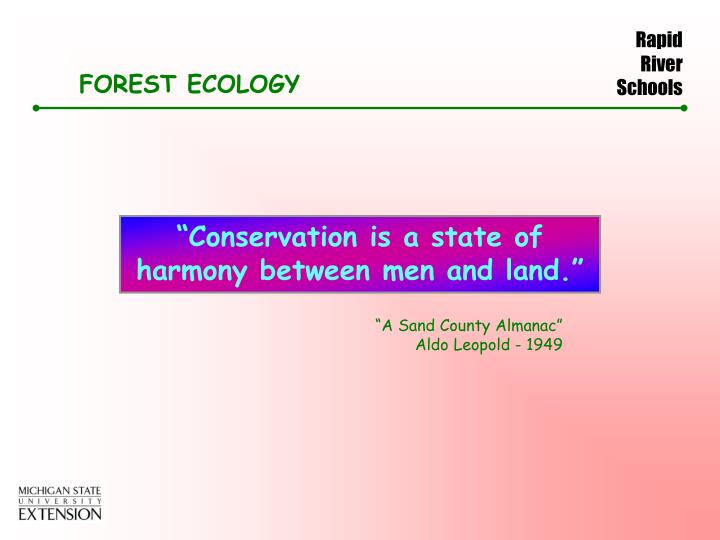 FOREST ECOLOGY

Rapid
River
Schools

“Conservation is a state of harmony between men and land.”

“A Sand County Almanac”
Aldo Leopold - 1949

MICHIGAN STATE
UNIVERSITY
EXTENSION